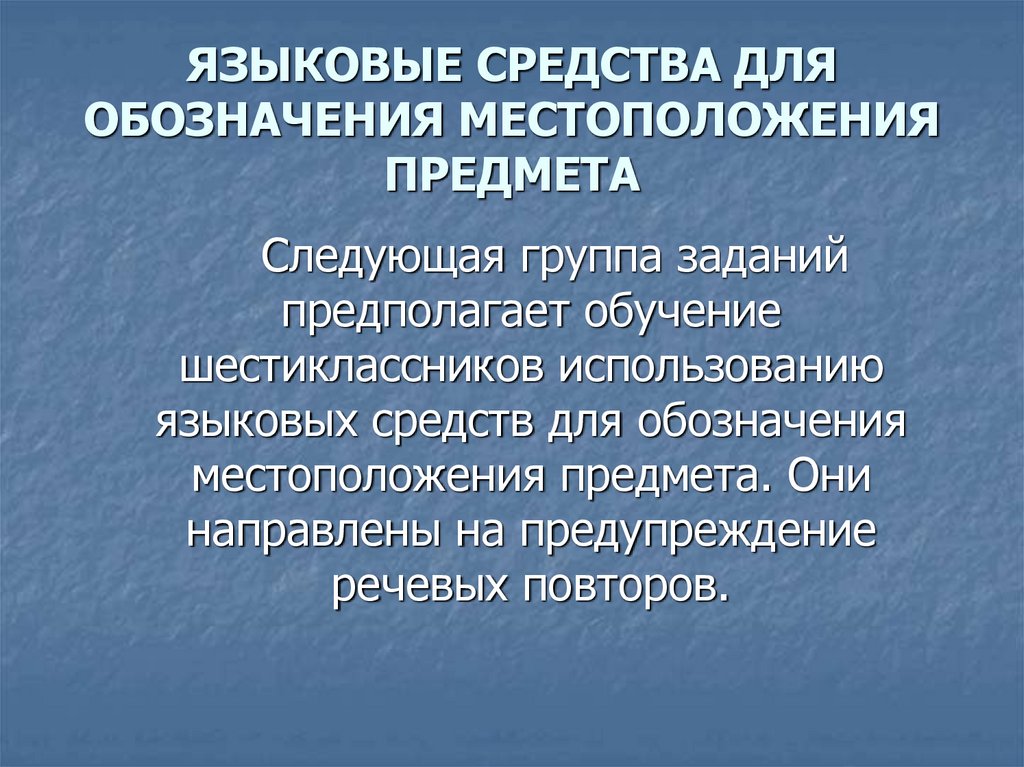 ЯЗЫКОВЫЕ СРЕДСТВА ДЛЯ ОБОЗНАЧЕНИЯ МЕСТОПОЛОЖЕНИЯ ПРЕДМЕТА

Следующая группа заданий предполагает обучение шестиклассников использованию языковых средств для обозначения местоположения предмета. Они направлены на предупреждение речевых повторов.